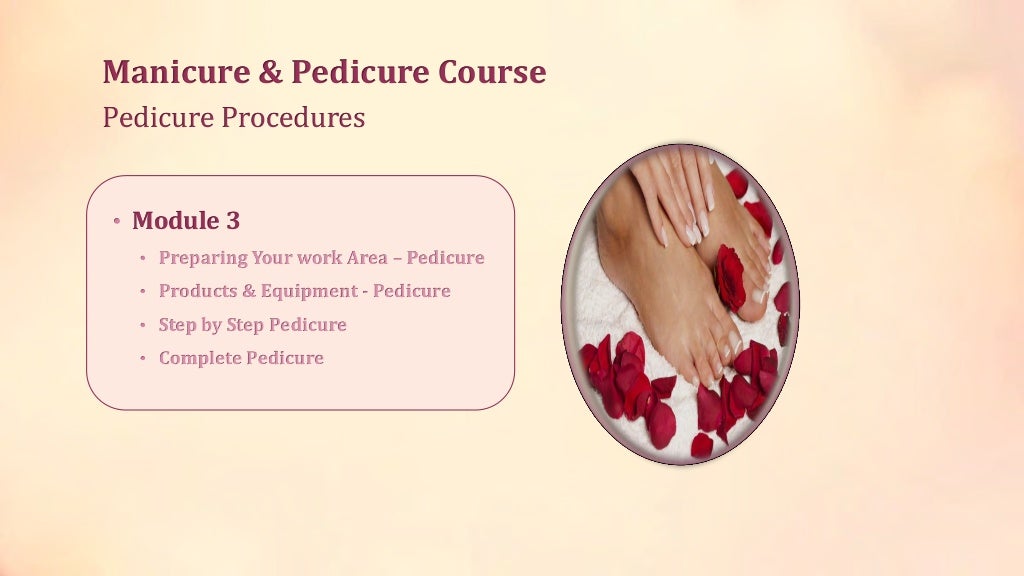 Manicure & Pedicure Course
Pedicure Procedures

• Module 3
• Preparing Your work Area – Pedicure
• Products & Equipment - Pedicure
• Step by Step Pedicure
• Complete Pedicure